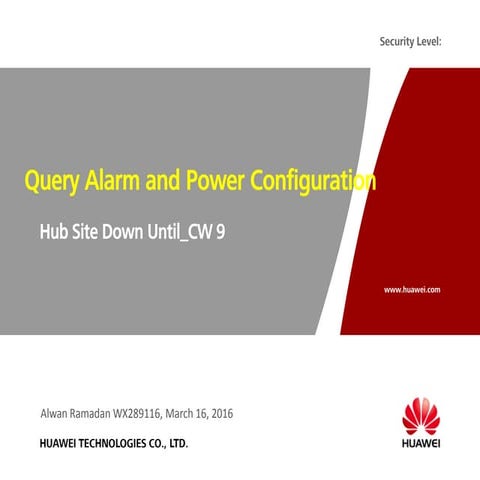 Security Level:

Query Alarm and Power Configuration

Hub Site Down Until_CW 9

www.huawei.com

Alwan Ramadan WX289116, March 16, 2016

HUAWEI TECHNOLOGIES CO., LTD.

HUAWEI